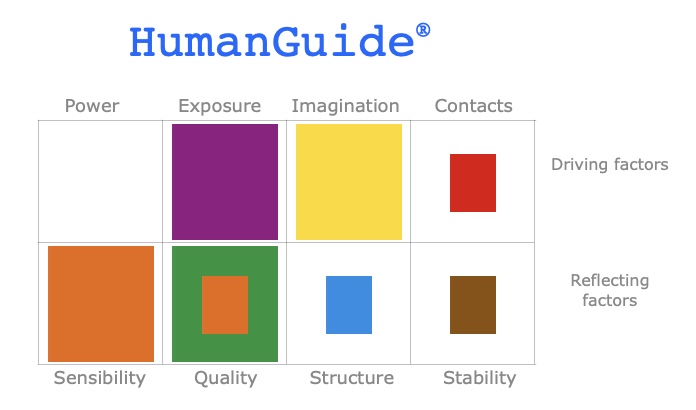 HumanGuide®

Power Exposure Imagination Contacts

Driving factors

Reflecting factors

Sensibility Quality Structure Stability